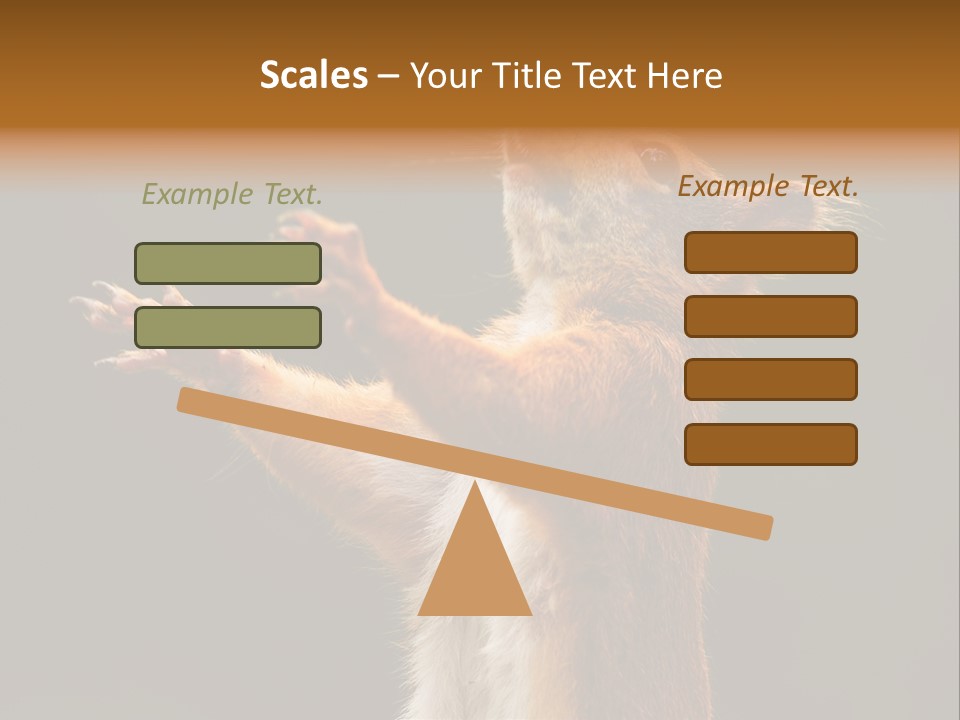 Scales – Your Title Text Here

Example Text.

Example Text.